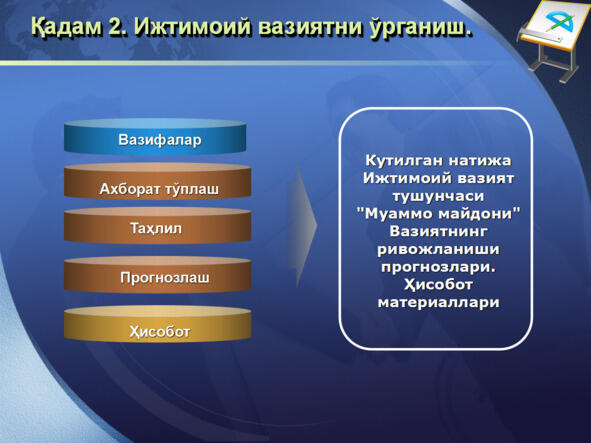 Қадам 2. Ижтимоий вазиятни ўрганиш.

Вазифалар

Ахборат тўплаш

Таҳлил

Прогнозлаш

Ҳисобот

Кутилган натижа
Ижтимоий вазият тушунчаси
"Муаммо майдони"
Вазиятнинг ривожланиши прогнозлари.
Ҳисобот материаллари